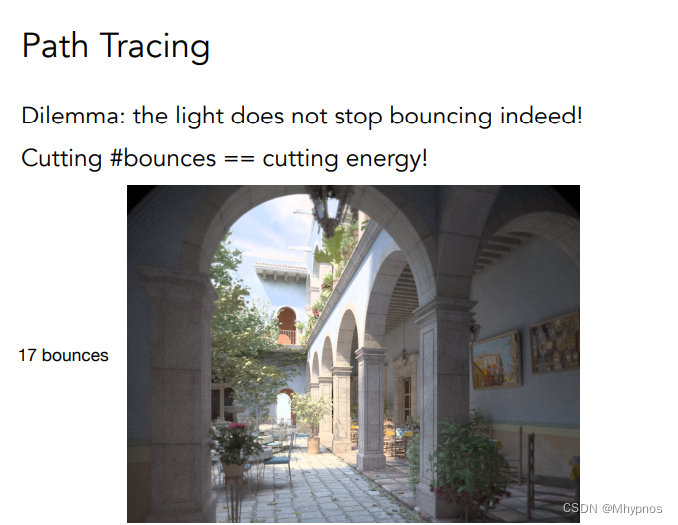 Path Tracing

Dilemma: the light does not stop bouncing indeed!

Cutting #bounces == cutting energy!

17 bounces

CSDN @Mhypnos